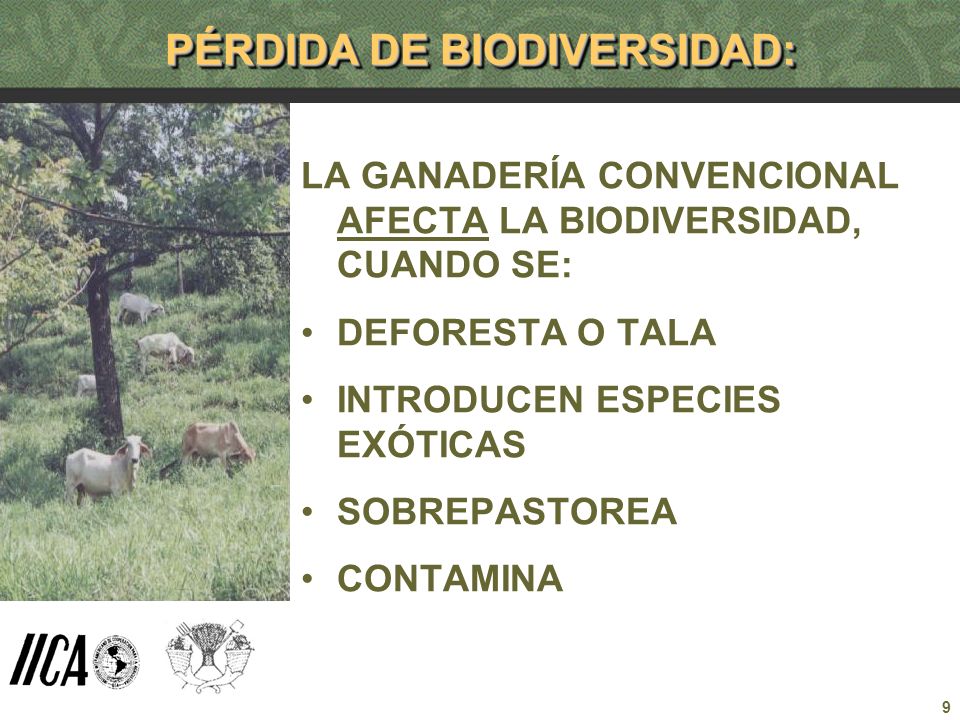 PÉRDIDA DE BIODIVERSIDAD:

LA GANADERÍA CONVENCIONAL AFECTA LA BIODIVERSIDAD, CUANDO SE:

• DEFORESTA O TALA

• INTRODUCEN ESPECIES EXÓTICAS

• SOBREPASTOREA

• CONTAMINA

IICA

9